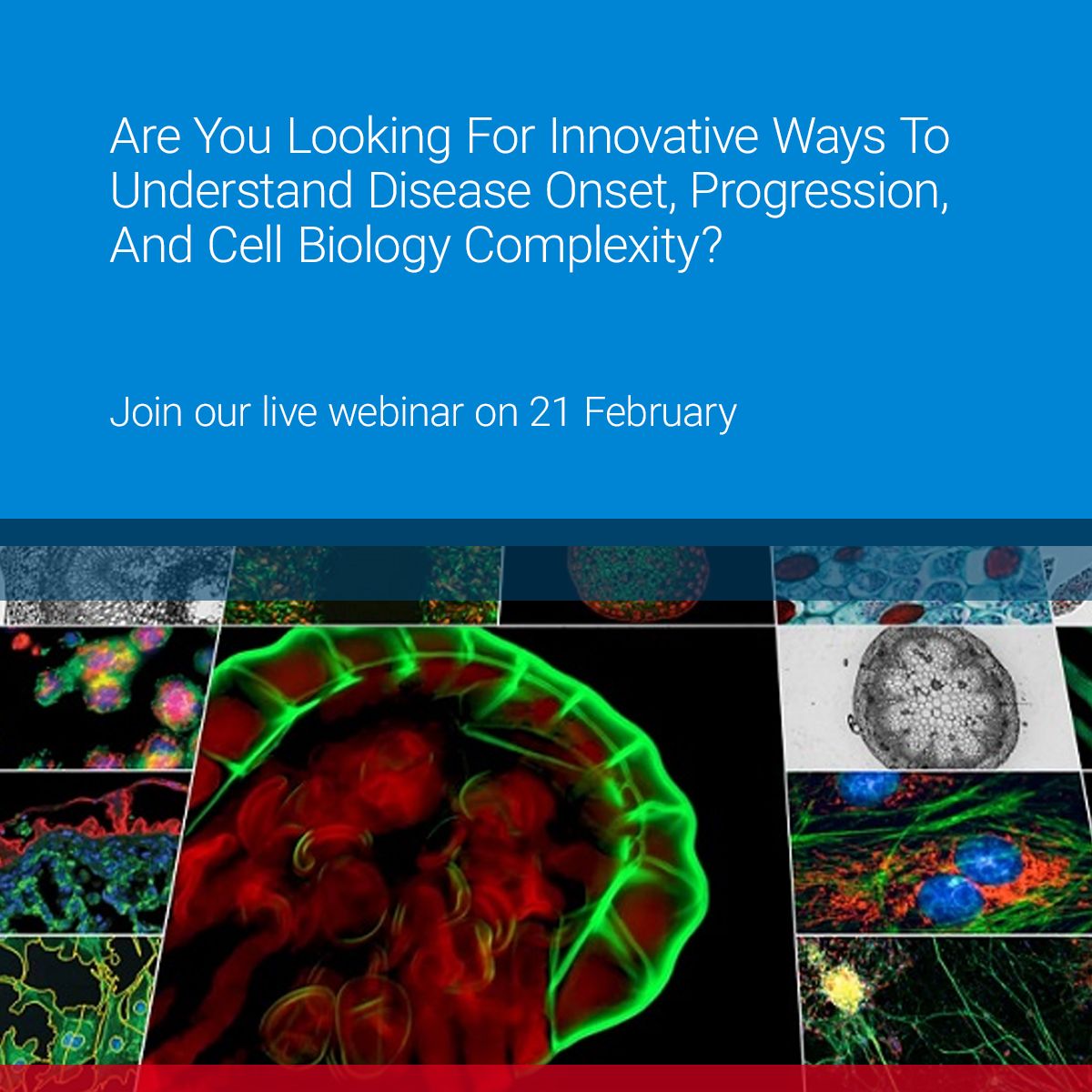 Are You Looking For Innovative Ways To Understand Disease Onset, Progression, And Cell Biology Complexity?

Join our live webinar on 21 February